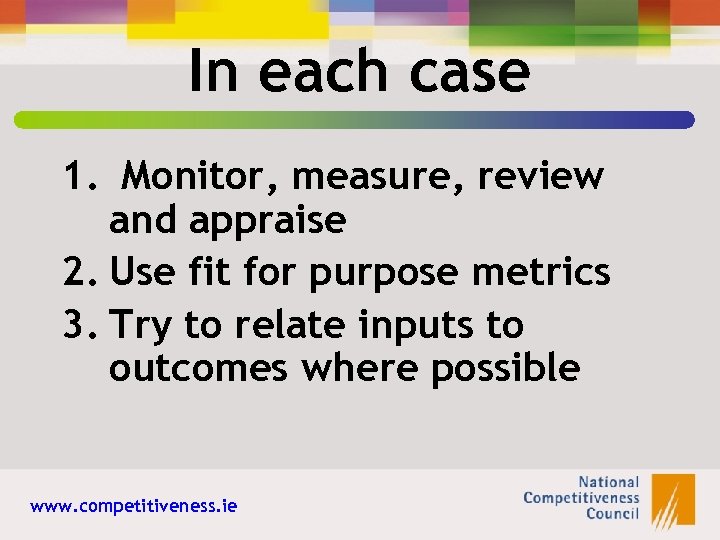 In each case

1. Monitor, measure, review and appraise
2. Use fit for purpose metrics
3. Try to relate inputs to outcomes where possible

www.competitiveness.ie

National Competitiveness Council